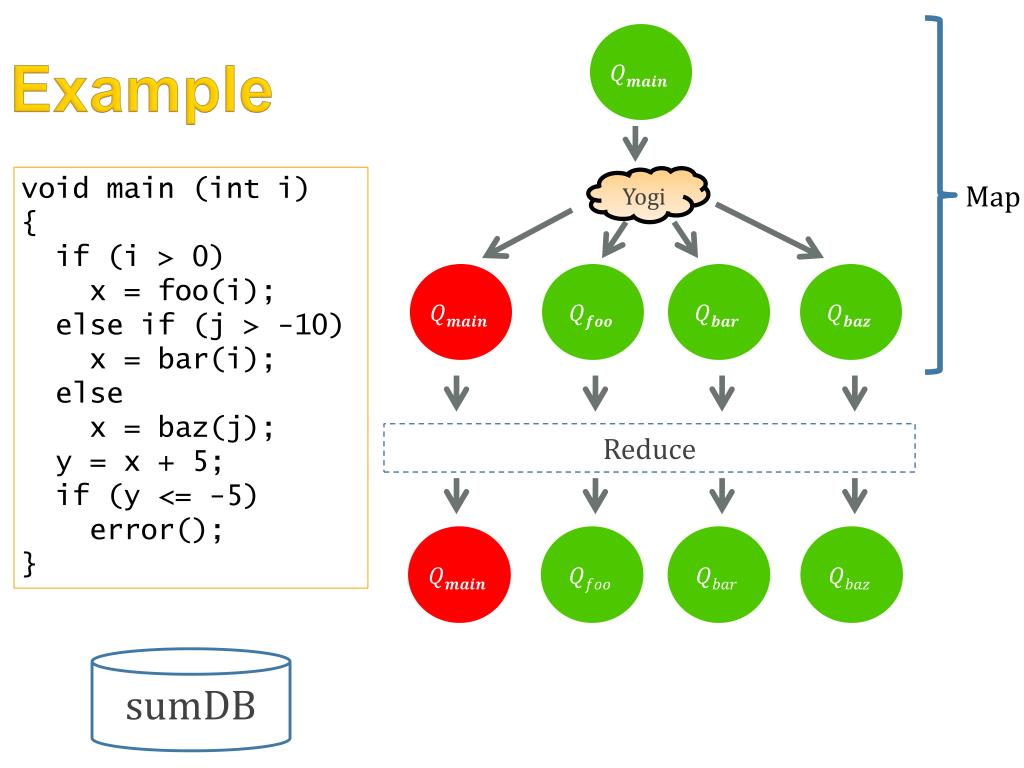 Example

void main (int i)
{
  if (i > 0)
    x = foo(i);
  else if (j > -10)
    x = bar(i);
  else
    x = baz(j);
  y = x + 5;
  if (y <= -5)
    error();
}

sumDB

$Q_{main}$

Yogi

Map

$Q_{main}$ $Q_{foo}$ $Q_{bar}$ $Q_{baz}$

Reduce

$Q_{main}$ $Q_{foo}$ $Q_{bar}$ $Q_{baz}$